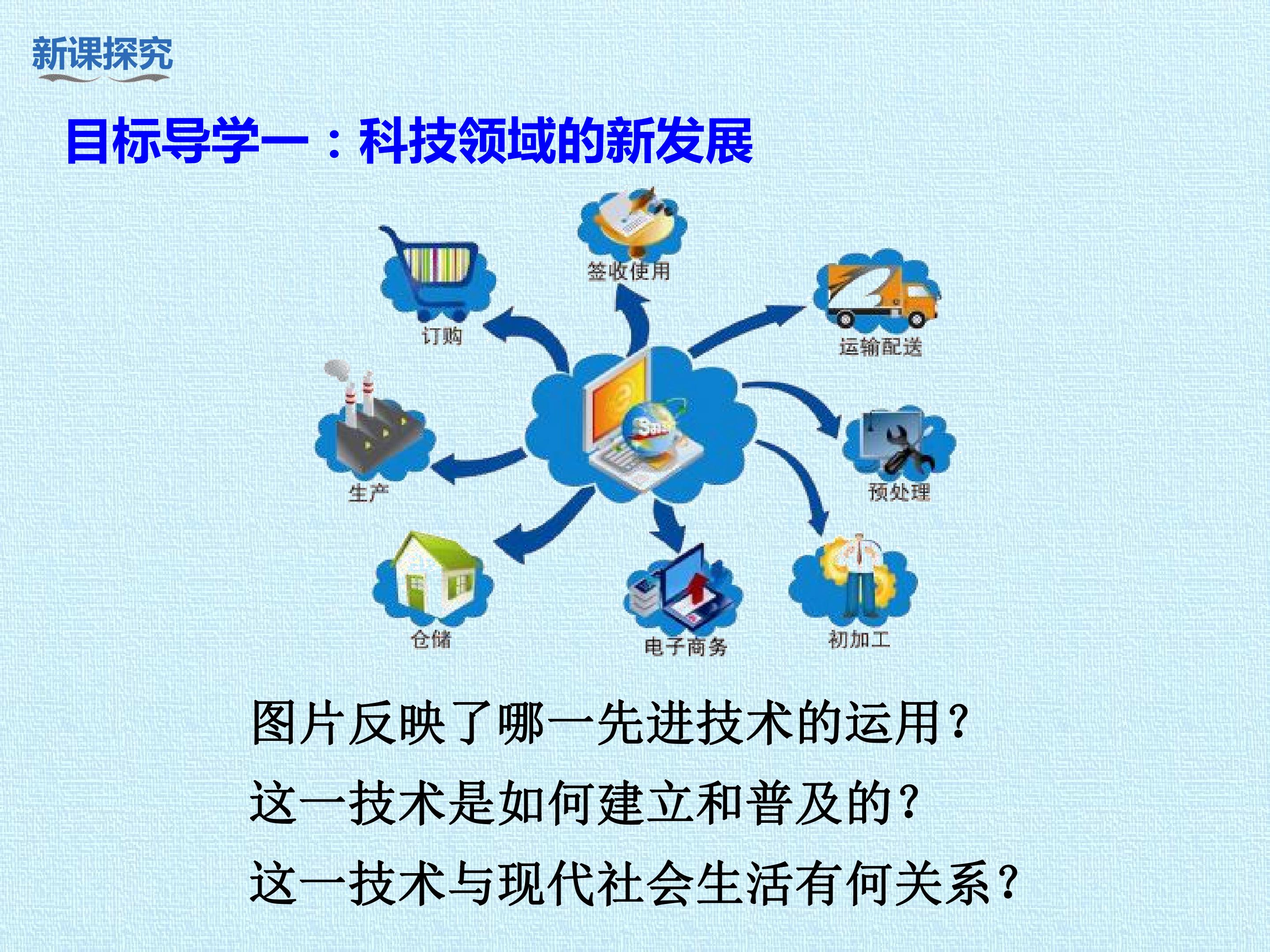 新课探究

目标导学一：科技领域的新发展

签收使用

订购

运输配送

生产

预处理

仓储

电子商务

初加工

图片反映了哪一先进技术的运用？

这一技术是如何建立和普及的？

这一技术与现代社会生活有何关系？